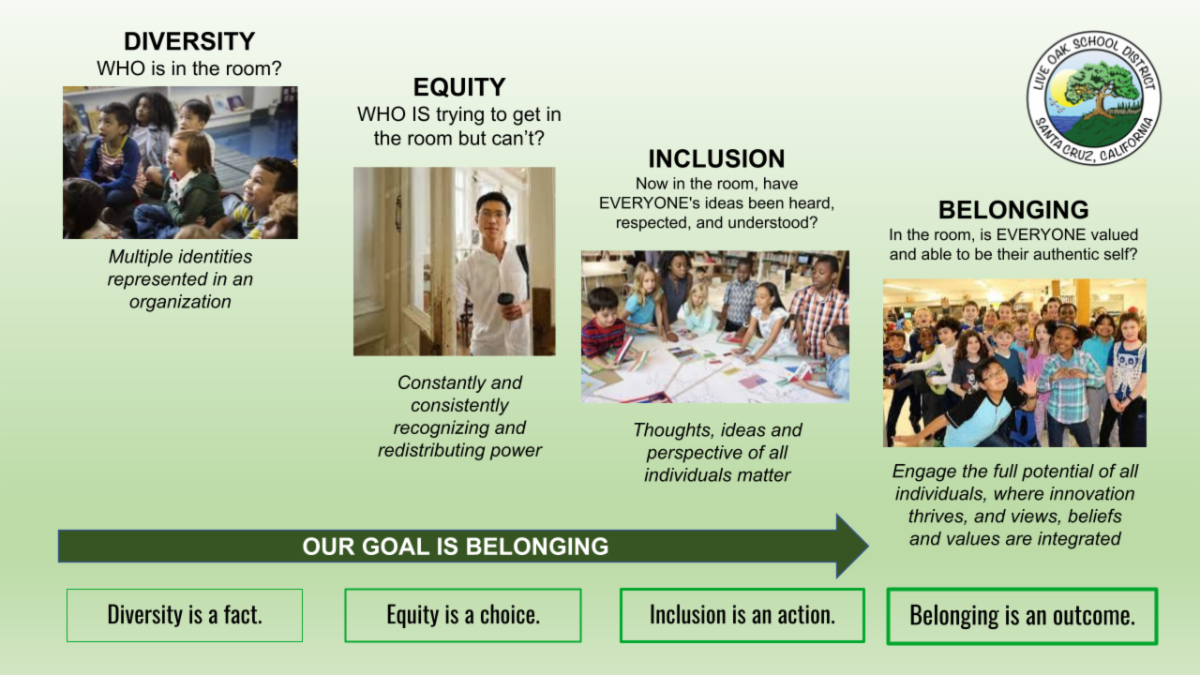 DIVERSITY
WHO is in the room?

Multiple identities represented in an organization

EQUITY
WHO IS trying to get in the room but can't?

Constantly and consistently recognizing and redistributing power

INCLUSION
Now in the room, have EVERYONE's ideas been heard, respected, and understood?

Thoughts, ideas and perspective of all individuals matter

LIVE OAK SCHOOL DISTRICT
SANTA CRUZ, CALIFORNIA

BELONGING
In the room, is EVERYONE valued and able to be their authentic self?

Engage the full potential of all individuals, where innovation thrives, and views, beliefs and values are integrated

OUR GOAL IS BELONGING

Diversity is a fact.

Equity is a choice.

Inclusion is an action.

Belonging is an outcome.